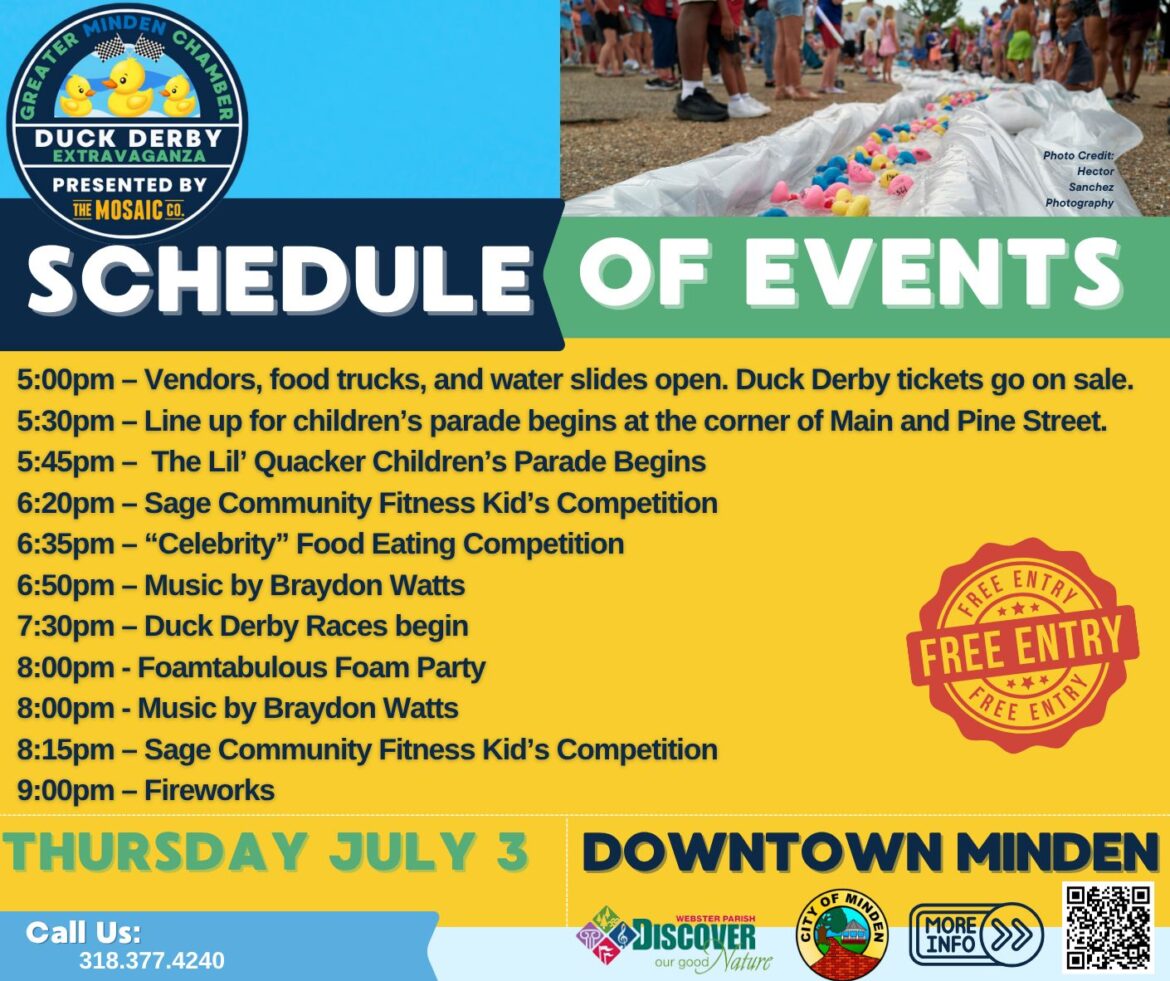 GREATER MINDEN CHAMBER
DUCK DERBY
EXTRAVAGANZA
PRESENTED BY
THE MOSAIC CO.

Photo Credit: Hector Sanchez Photography

SCHEDULE OF EVENTS

5:00pm – Vendors, food trucks, and water slides open. Duck Derby tickets go on sale.
5:30pm – Line up for children's parade begins at the corner of Main and Pine Street.
5:45pm – The Lil' Quacker Children's Parade Begins
6:20pm – Sage Community Fitness Kid's Competition
6:35pm – "Celebrity" Food Eating Competition
6:50pm – Music by Braydon Watts
7:30pm – Duck Derby Races begin
8:00pm - Foamtabulous Foam Party
8:00pm - Music by Braydon Watts
8:15pm – Sage Community Fitness Kid's Competition
9:00pm – Fireworks

FREE ENTRY
FREE ENTRY
FREE ENTRY

THURSDAY JULY 3
DOWNTOWN MINDEN

Call Us:
318.377.4240

WEBSTER PARISH
DISCOVER
our good Nature

CITY OF MINDEN

MORE INFO